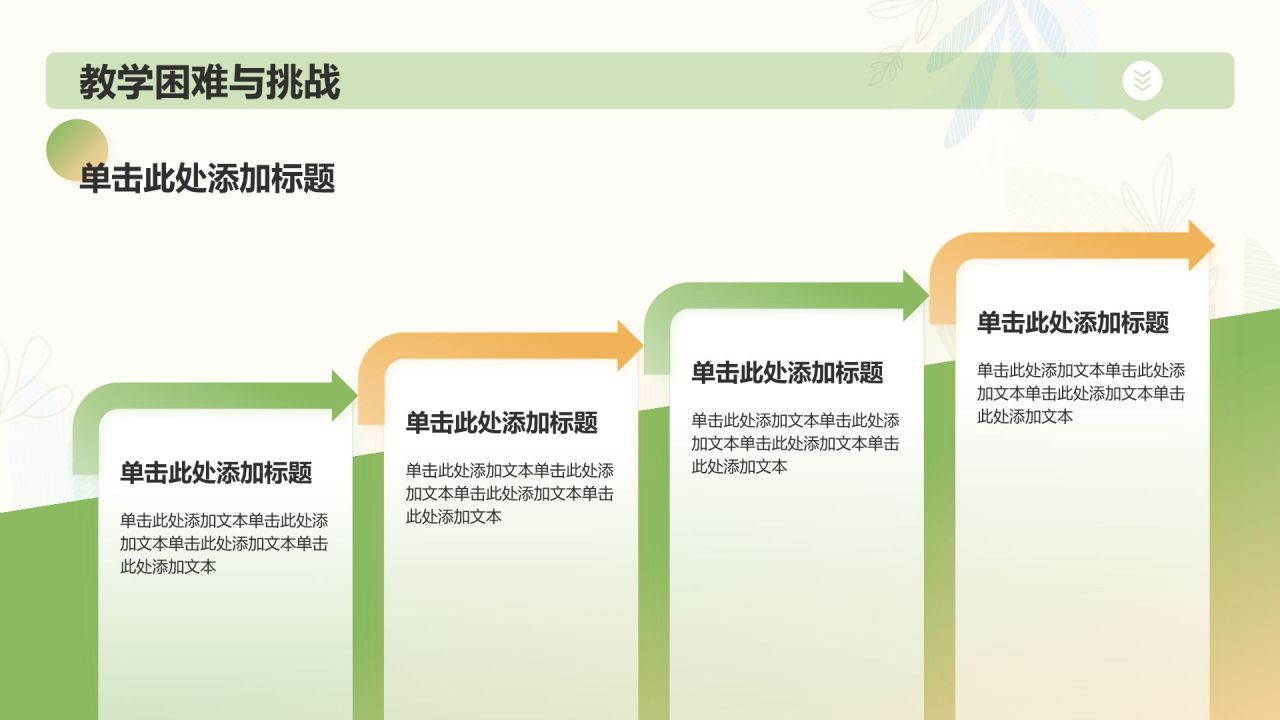 教学困难与挑战

单击此处添加标题

单击此处添加标题

单击此处添加文本单击此处添加文本单击此处添加文本单击此处添加文本

单击此处添加标题

单击此处添加文本单击此处添加文本单击此处添加文本单击此处添加文本

单击此处添加标题

单击此处添加文本单击此处添加文本单击此处添加文本单击此处添加文本

单击此处添加标题

单击此处添加文本单击此处添加文本单击此处添加文本单击此处添加文本